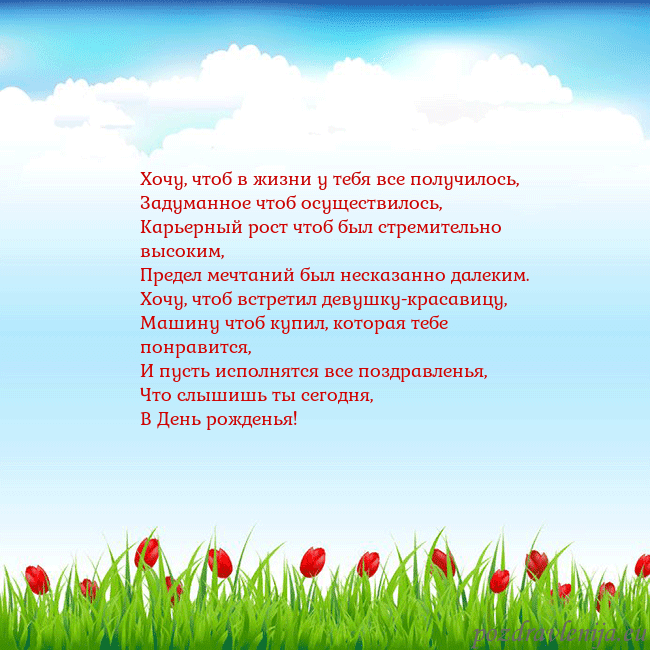 Хочу, чтоб в жизни у тебя все получилось,
Задуманное чтоб осуществилось,
Карьерный рост чтоб был стремительно высоким,
Предел мечтаний был несказанно далеким.
Хочу, чтоб встретил девушку-красавицу,
Машину чтоб купил, которая тебе понравится,
И пусть исполнятся все поздравленья,
Что слышишь ты сегодня,
В День рожденья!

pozdravlenija.eu